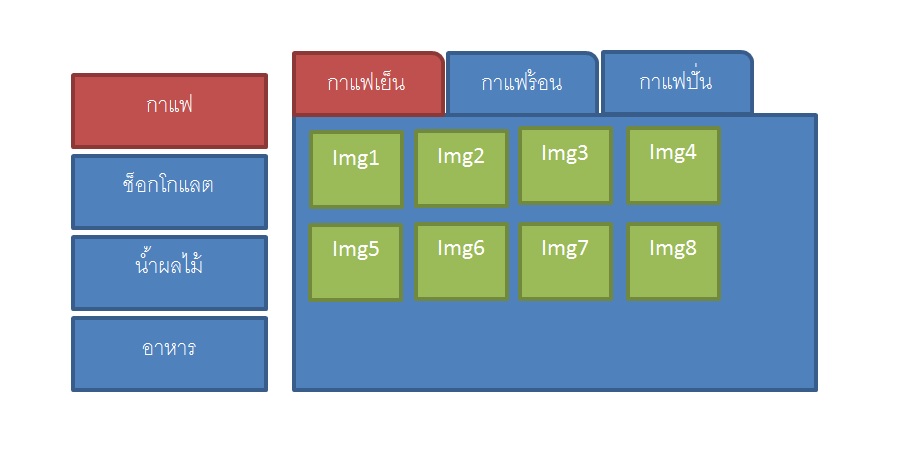 กาแฟ

ช็อกโกแลต

น้ำผลไม้

อาหาร

กาแฟเย็น

กาแฟร้อน

กาแฟปั่น

Img1

Img2

Img3

Img4

Img5

Img6

Img7

Img8